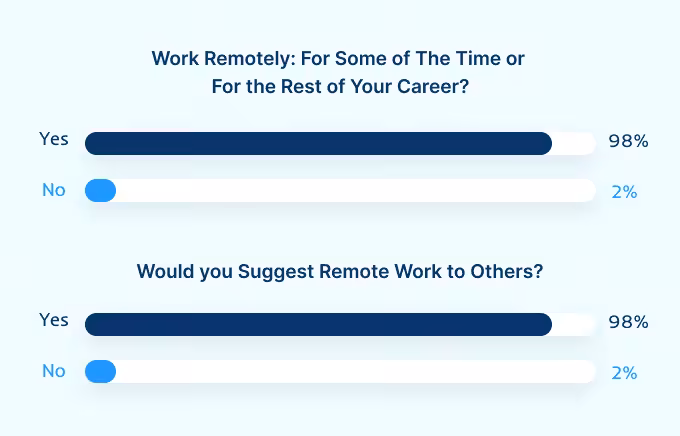 Work Remotely: For Some of The Time or For the Rest of Your Career?

Yes 98%

No 2%

Would you Suggest Remote Work to Others?

Yes 98%

No 2%